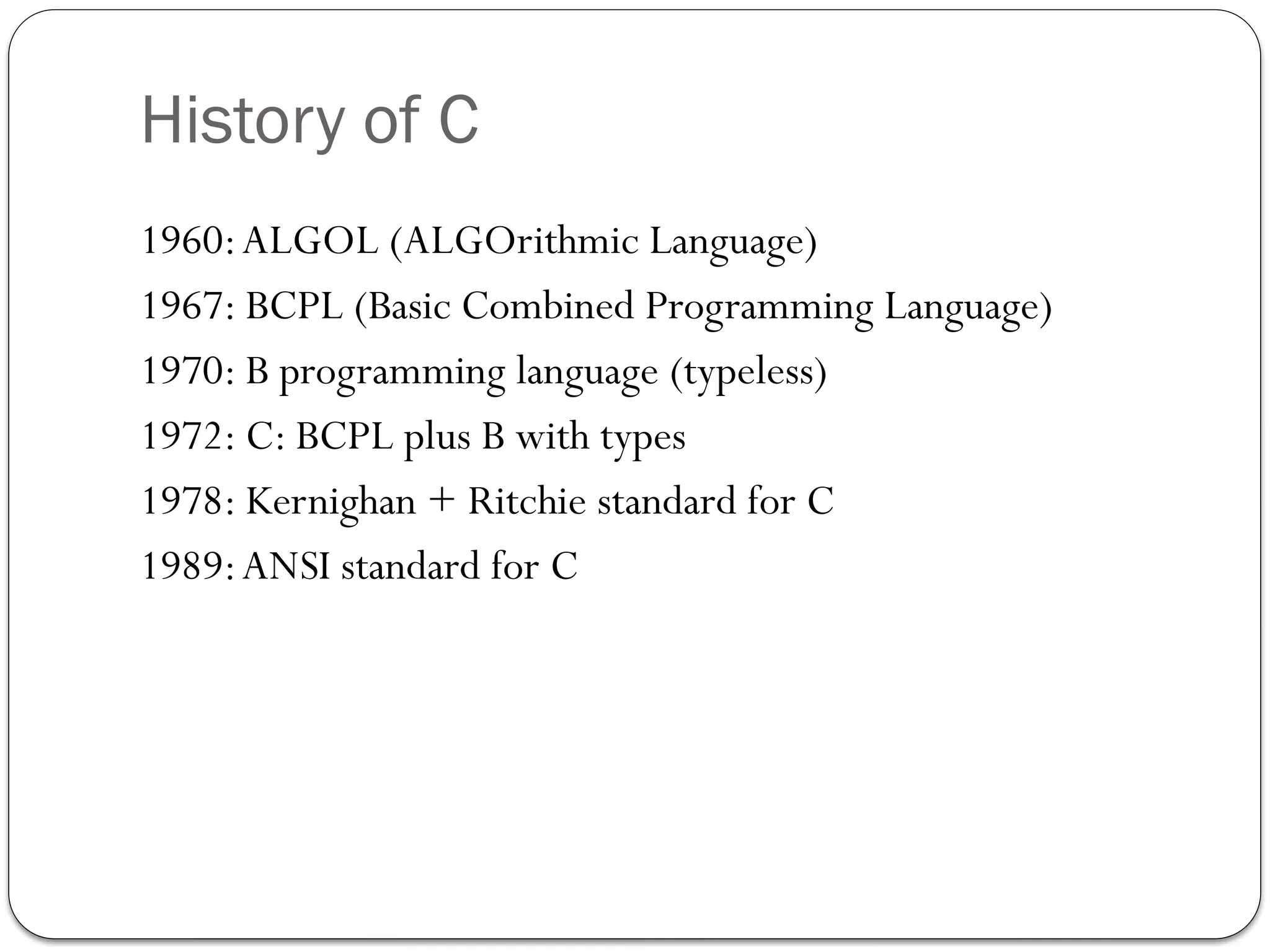 History of C

1960: ALGOL (ALGOrithmic Language)

1967: BCPL (Basic Combined Programming Language)

1970: B programming language (typeless)

1972: C: BCPL plus B with types

1978: Kernighan + Ritchie standard for C

1989: ANSI standard for C